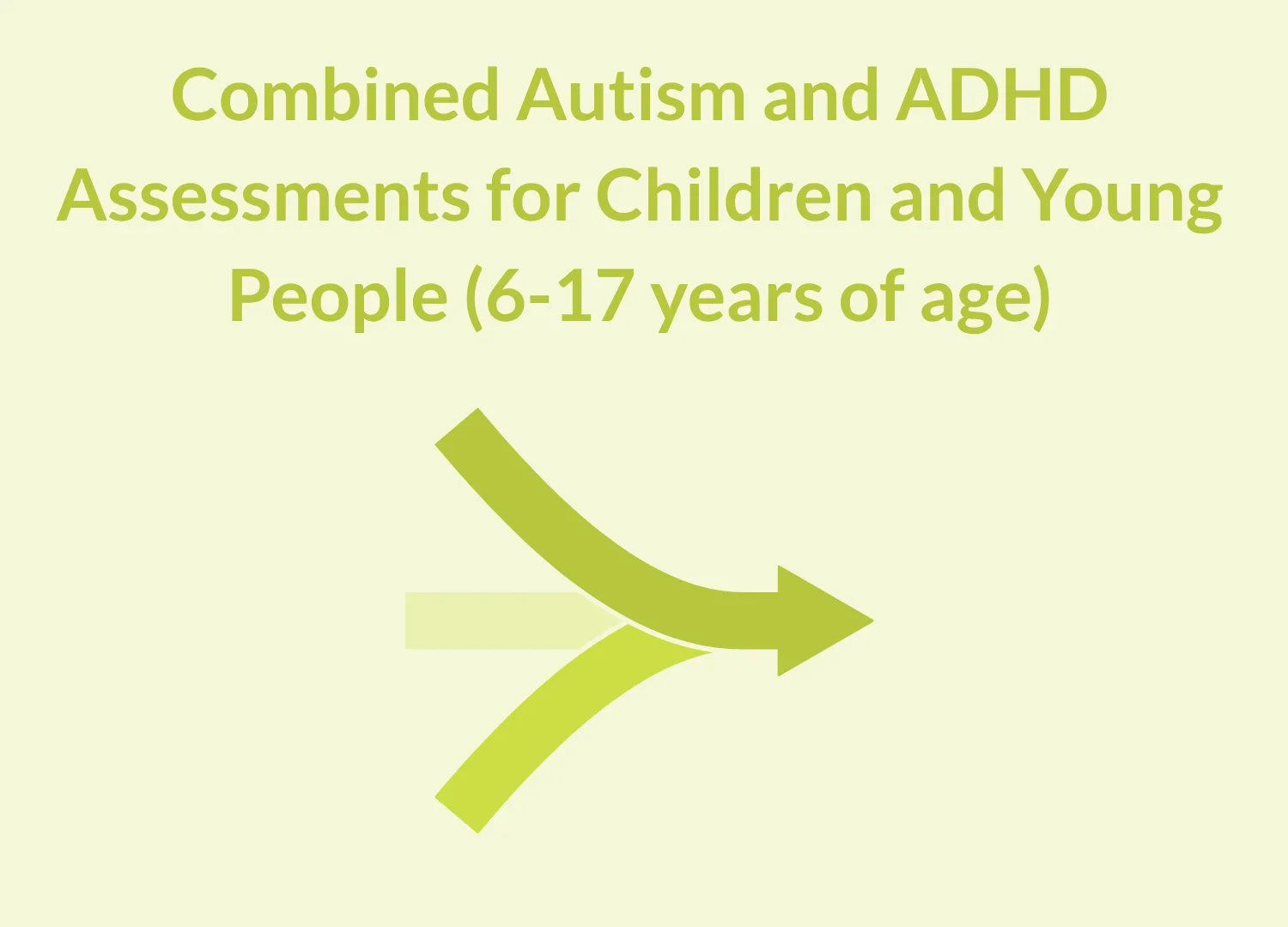 Combined Autism and ADHD Assessments for Children and Young People (6-17 years of age)